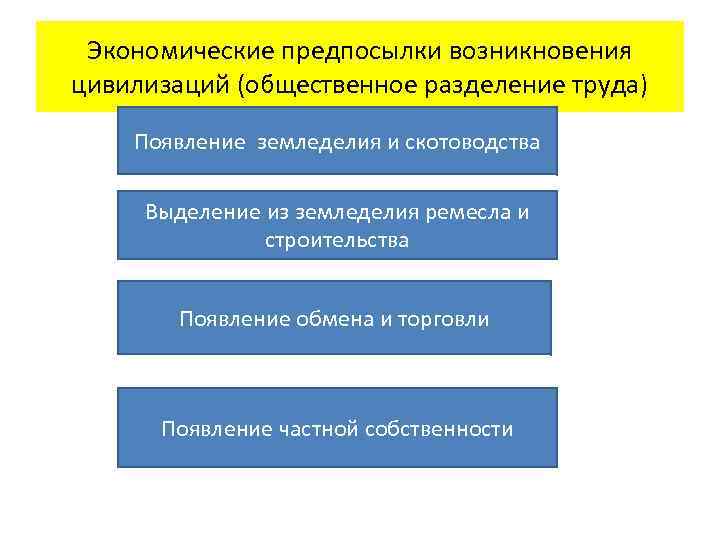 Экономические предпосылки возникновения цивилизаций (общественное разделение труда)

Появление земледелия и скотоводства

Выделение из земледелия ремесла и строительства

Появление обмена и торговли

Появление частной собственности